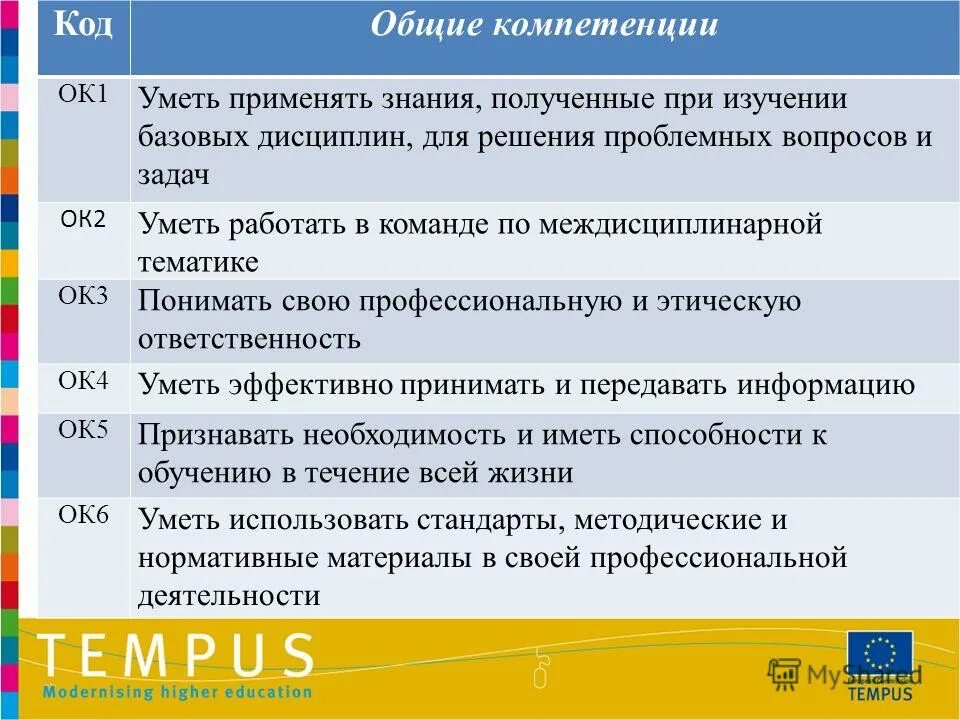 | Код | Общие компетенции |
|---|---|
| ОК1 | Уметь применять знания, полученные при изучении базовых дисциплин, для решения проблемных вопросов и задач |
| ОК2 | Уметь работать в команде по междисциплинарной тематике |
| ОК3 | Понимать свою профессиональную и этическую ответственность |
| ОК4 | Уметь эффективно принимать и передавать информацию |
| ОК5 | Признавать необходимость и иметь способности к обучению в течение всей жизни |
| ОК6 | Уметь использовать стандарты, методические и нормативные материалы в своей профессиональной деятельности |

TEMPUS
Modernising higher education

MyShared

TEMPUS